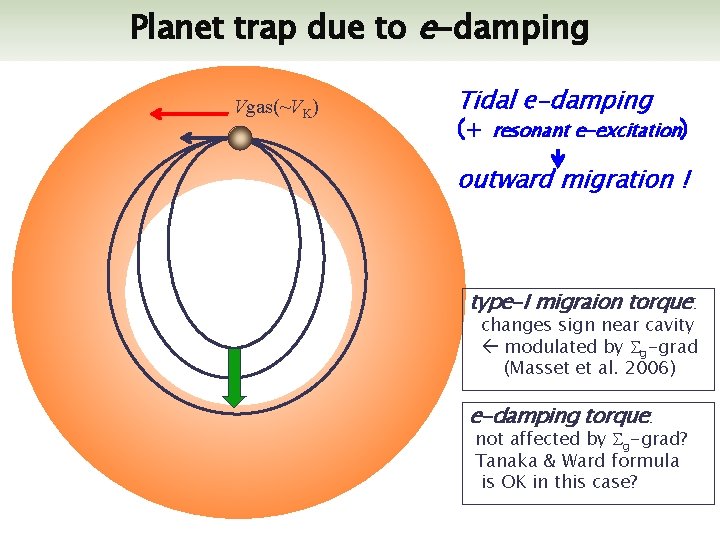 Planet trap due to e-damping

$V$gas($\sim V_K$)

Tidal e-damping
(+ resonant e-excitation)
outward migration !

type-I migraion torque:
changes sign near cavity
← modulated by $\Sigma_g$-grad
(Masset et al. 2006)

e-damping torque:
not affected by $\Sigma_g$-grad?
Tanaka & Ward formula
is OK in this case?